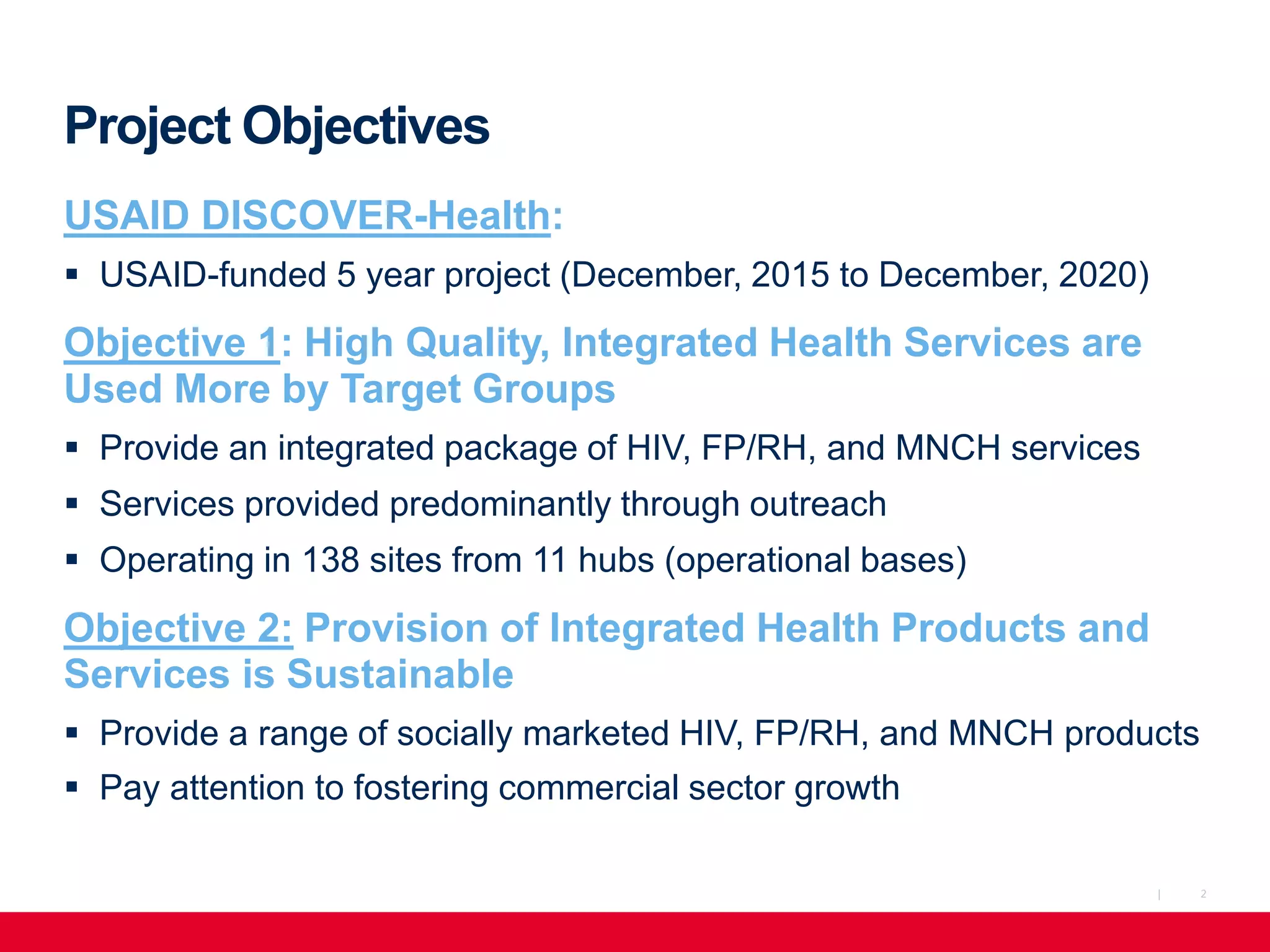 Project Objectives

USAID DISCOVER-Health:

▪ USAID-funded 5 year project (December, 2015 to December, 2020)

Objective 1: High Quality, Integrated Health Services are Used More by Target Groups

▪ Provide an integrated package of HIV, FP/RH, and MNCH services
▪ Services provided predominantly through outreach
▪ Operating in 138 sites from 11 hubs (operational bases)

Objective 2: Provision of Integrated Health Products and Services is Sustainable

▪ Provide a range of socially marketed HIV, FP/RH, and MNCH products
▪ Pay attention to fostering commercial sector growth

| 2